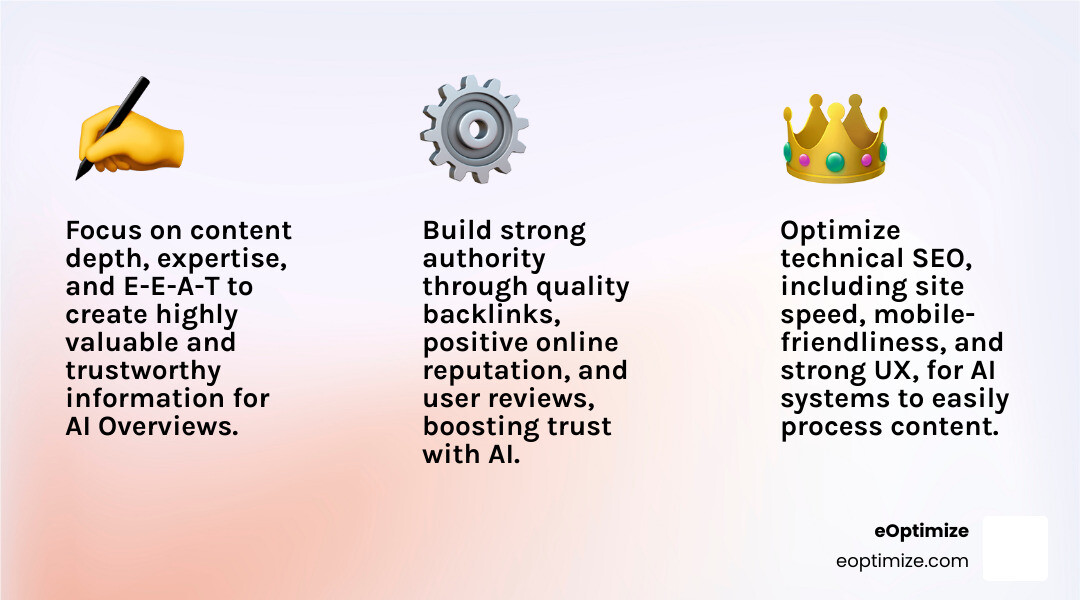 Focus on content depth, expertise, and E-E-A-T to create highly valuable and trustworthy information for AI Overviews.

Build strong authority through quality backlinks, positive online reputation, and user reviews, boosting trust with AI.

Optimize technical SEO, including site speed, mobile-friendliness, and strong UX, for AI systems to easily process content.

eOptimize
eoptimize.com